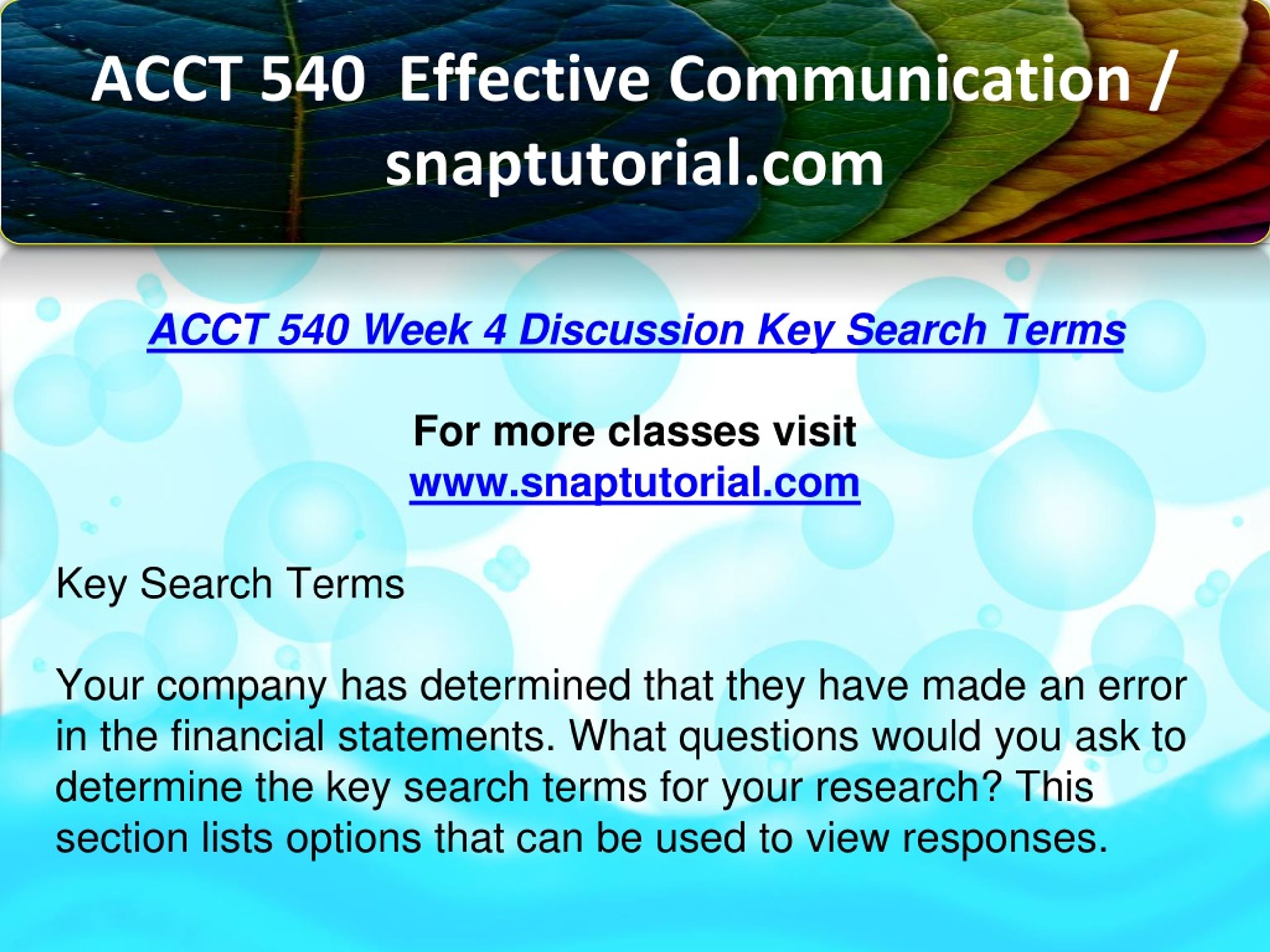 ACCT 540 Effective Communication / snaptutorial.com

ACCT 540 Week 4 Discussion Key Search Terms

For more classes visit
www.snaptutorial.com

Key Search Terms

Your company has determined that they have made an error in the financial statements. What questions would you ask to determine the key search terms for your research? This section lists options that can be used to view responses.